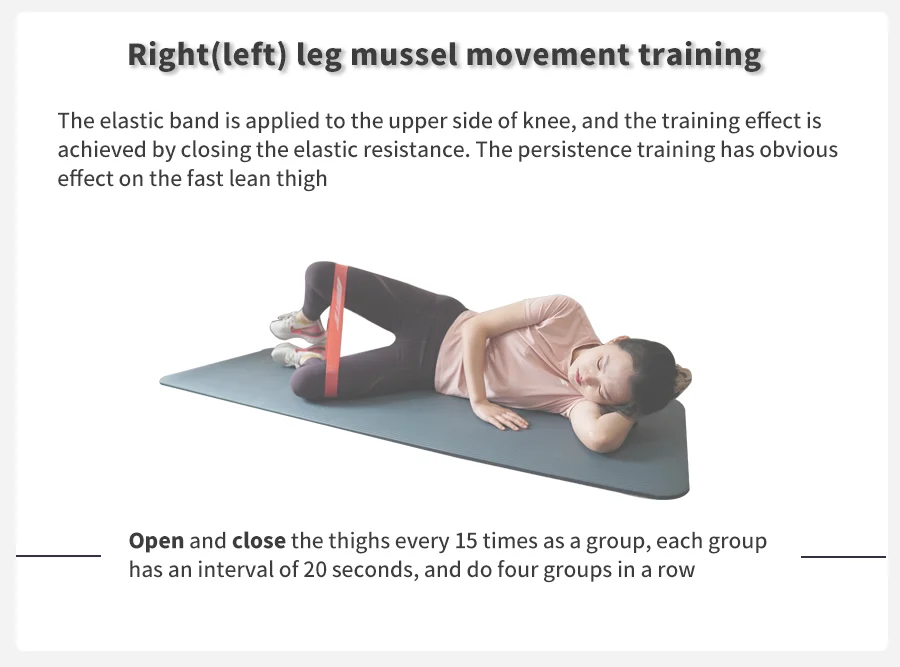 Right(left) leg mussel movement training

The elastic band is applied to the upper side of knee, and the training effect is achieved by closing the elastic resistance. The persistence training has obvious effect on the fast lean thigh

Open and close the thighs every 15 times as a group, each group has an interval of 20 seconds, and do four groups in a row